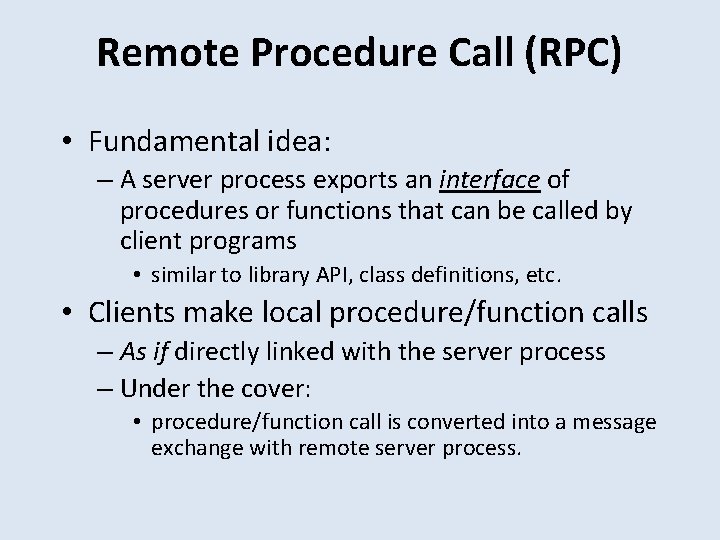 Remote Procedure Call (RPC)

• Fundamental idea:

– A server process exports an interface of procedures or functions that can be called by client programs

• similar to library API, class definitions, etc.

• Clients make local procedure/function calls

– As if directly linked with the server process

– Under the cover:

• procedure/function call is converted into a message exchange with remote server process.